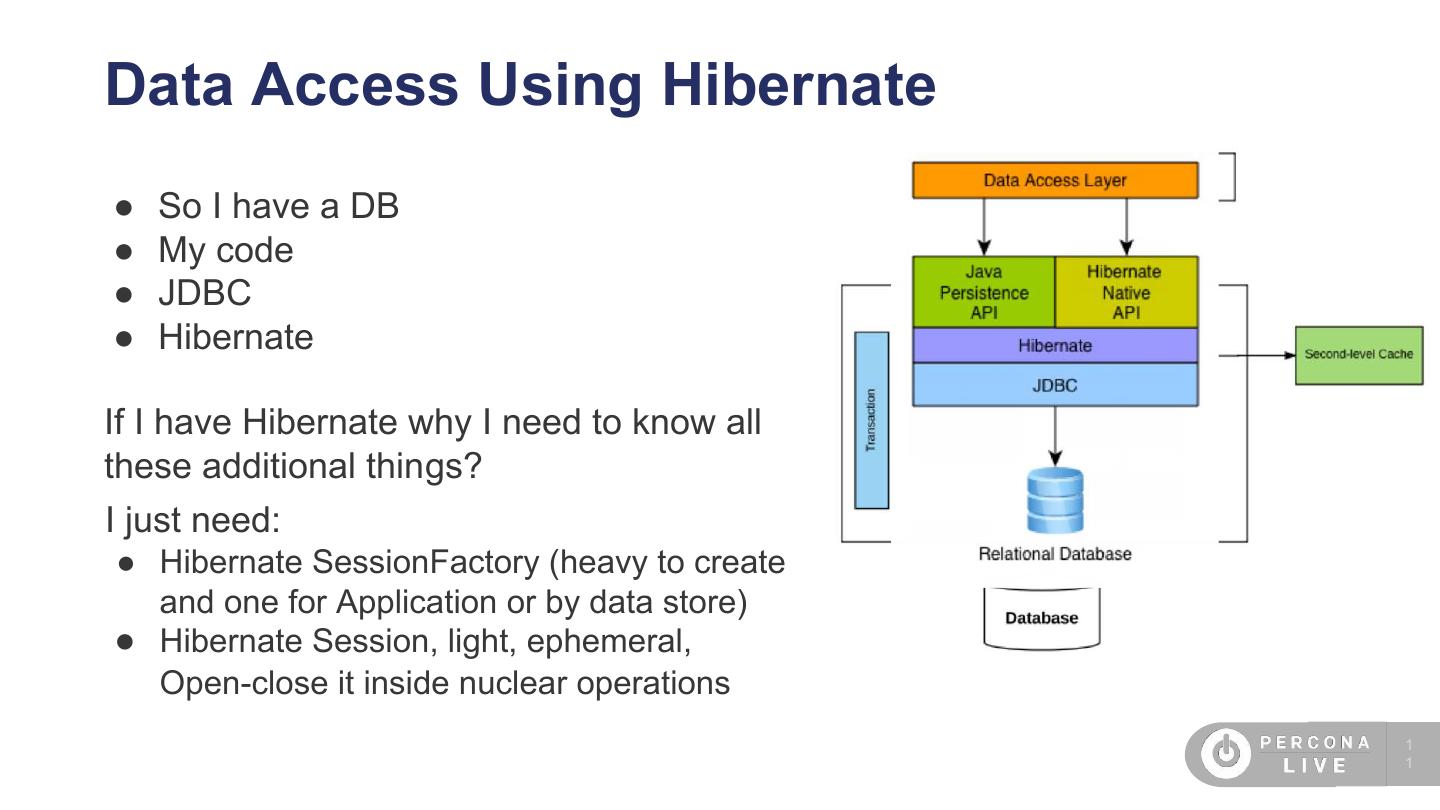 Data Access Using Hibernate

● So I have a DB
● My code
● JDBC
● Hibernate

If I have Hibernate why I need to know all these additional things?

I just need:
● Hibernate SessionFactory (heavy to create and one for Application or by data store)
● Hibernate Session, light, ephemeral, Open-close it inside nuclear operations

Data Access Layer

Java Persistence API

Hibernate Native API

Hibernate

JDBC

Transaction

Second-level Cache

Relational Database

Database

PERCONA LIVE

1
1